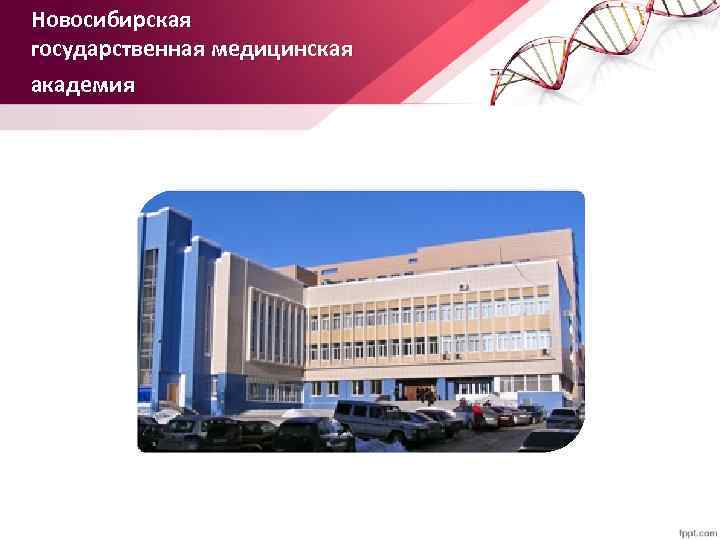 Новосибирская государственная медицинская академия

fppt.com